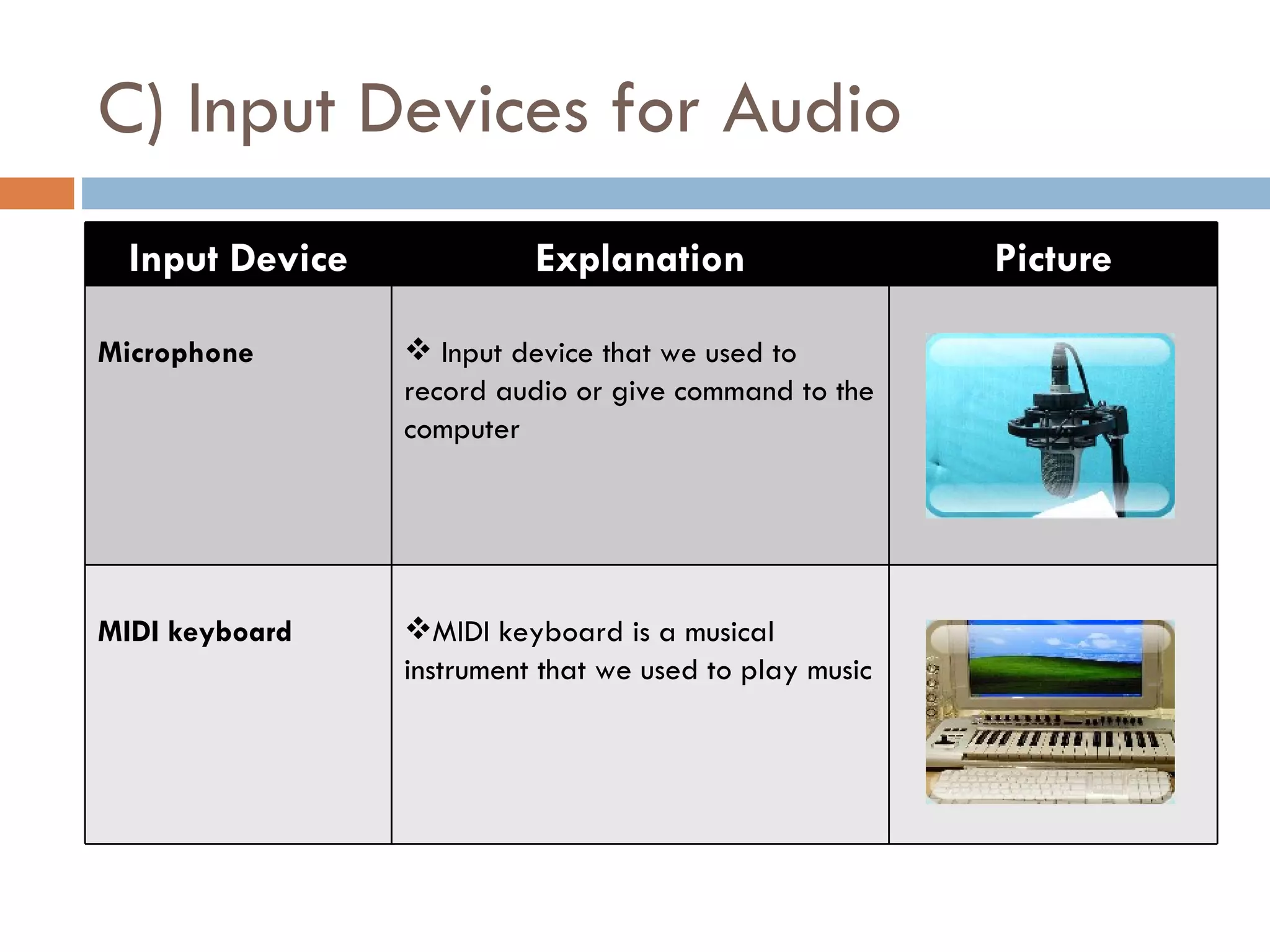 C) Input Devices for Audio

| Input Device | Explanation | Picture |
|---|---|---|
| Microphone | ❖ Input device that we used to record audio or give command to the computer | |
| MIDI keyboard | ❖MIDI keyboard is a musical instrument that we used to play music | |